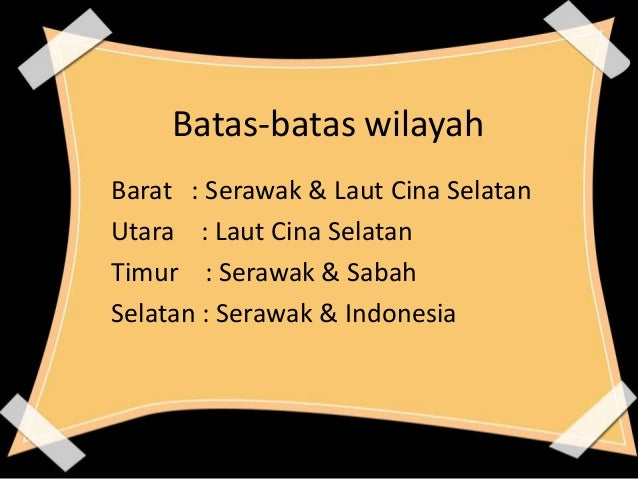 Batas-batas wilayah

Barat : Serawak & Laut Cina Selatan
Utara : Laut Cina Selatan
Timur : Serawak & Sabah
Selatan : Serawak & Indonesia